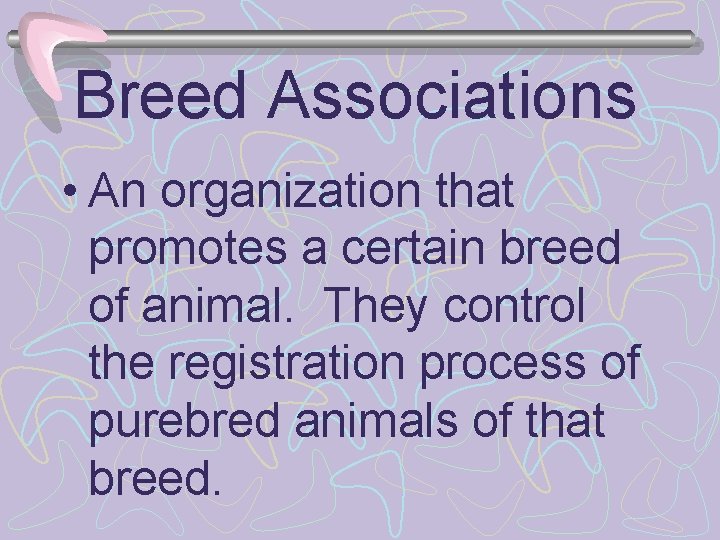 Breed Associations

• An organization that promotes a certain breed of animal. They control the registration process of purebred animals of that breed.